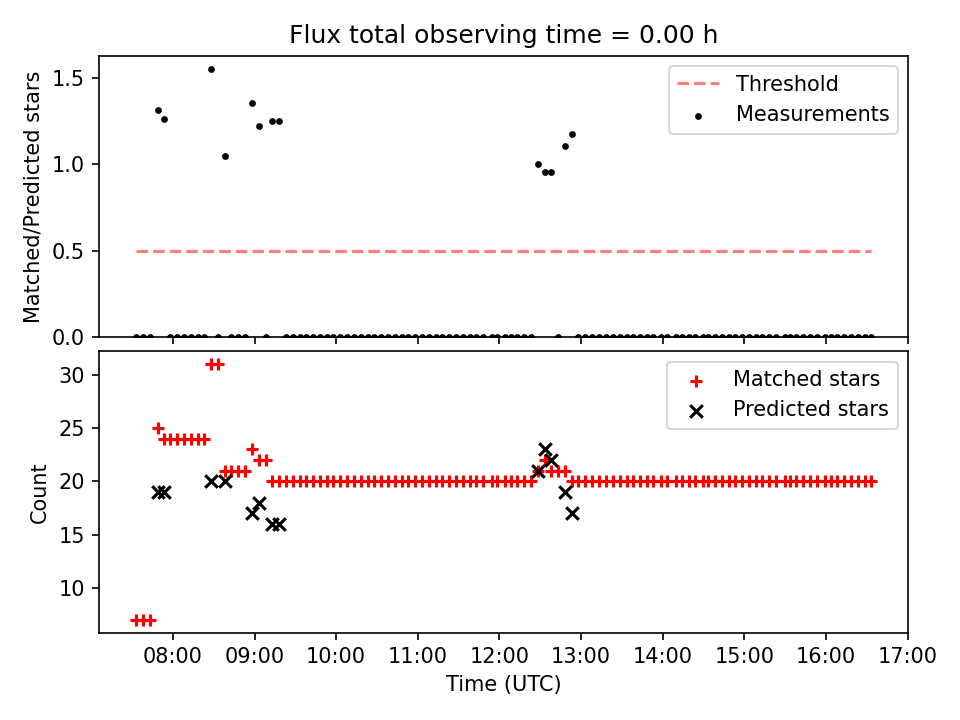 Flux total observing time = 0.00 h

Matched/Predicted stars

1.5
1.0
0.5
0.0

Threshold
Measurements

Count

30
25
20
15
10

Matched stars
Predicted stars

08:00 09:00 10:00 11:00 12:00 13:00 14:00 15:00 16:00 17:00

Time (UTC)